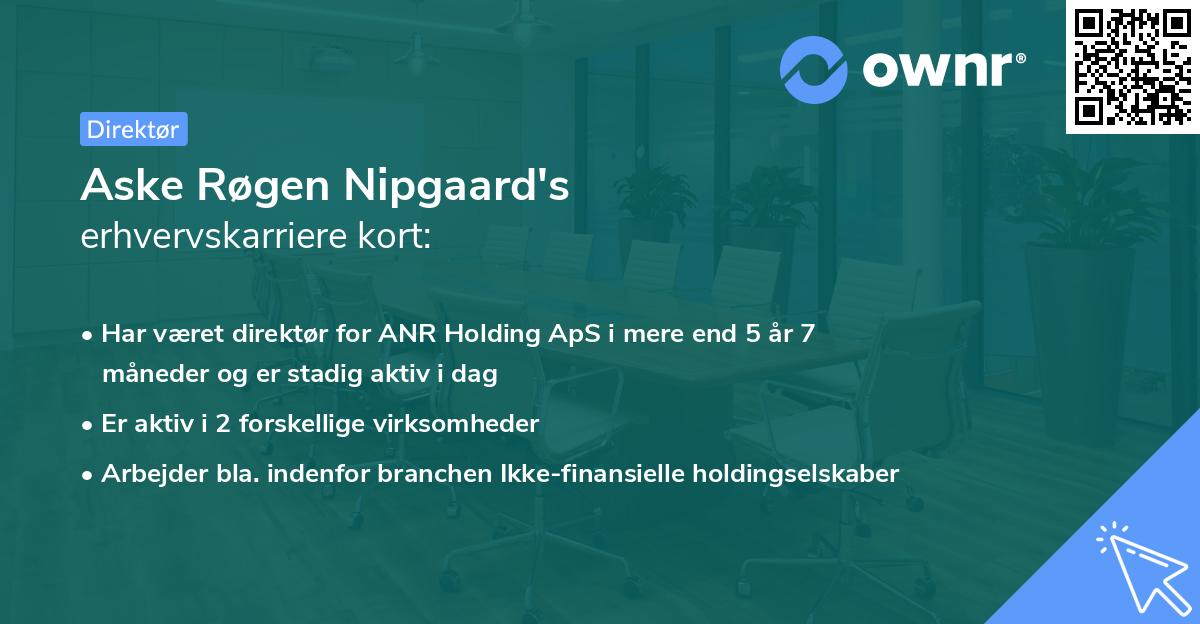 ownr®

Direktør

Aske Røgen Nipgaard's
erhvervskarriere kort:

• Har været direktør for ANR Holding ApS i mere end 5 år 7 måneder og er stadig aktiv i dag
• Er aktiv i 2 forskellige virksomheder
• Arbejder bla. indenfor branchen Ikke-finansielle holdingselskaber